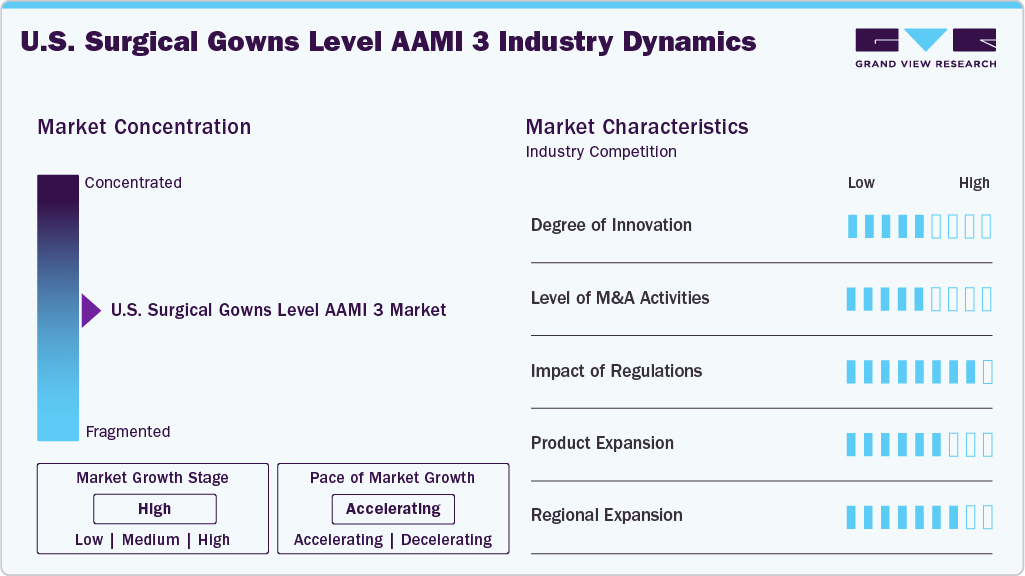 U.S. Surgical Gowns Level AAMI 3 Industry Dynamics

GRAND VIEW RESEARCH

Market Concentration

Concentrated

U.S. Surgical Gowns Level AAMI 3 Market

Fragmented

Market Growth Stage

High

Low | Medium | High

Pace of Market Growth

Accelerating

Accelerating | Decelerating

Market Characteristics

Industry Competition

Low High

Degree of Innovation

Level of M&A Activities

Impact of Regulations

Product Expansion

Regional Expansion